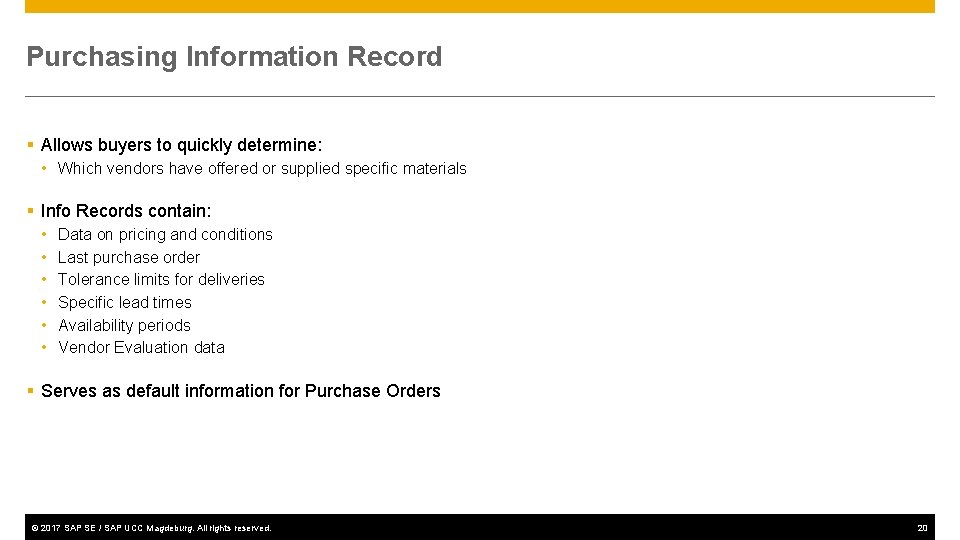 Purchasing Information Record

▪ Allows buyers to quickly determine:
• Which vendors have offered or supplied specific materials

▪ Info Records contain:
• Data on pricing and conditions
• Last purchase order
• Tolerance limits for deliveries
• Specific lead times
• Availability periods
• Vendor Evaluation data

▪ Serves as default information for Purchase Orders

© 2017 SAP SE / SAP UCC Magdeburg. All rights reserved.

20